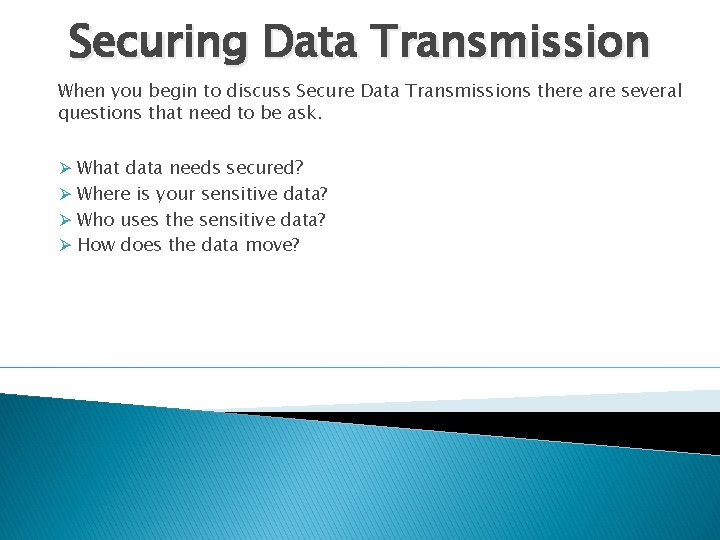 Securing Data Transmission

When you begin to discuss Secure Data Transmissions there are several questions that need to be ask.

➢ What data needs secured?
➢ Where is your sensitive data?
➢ Who uses the sensitive data?
➢ How does the data move?